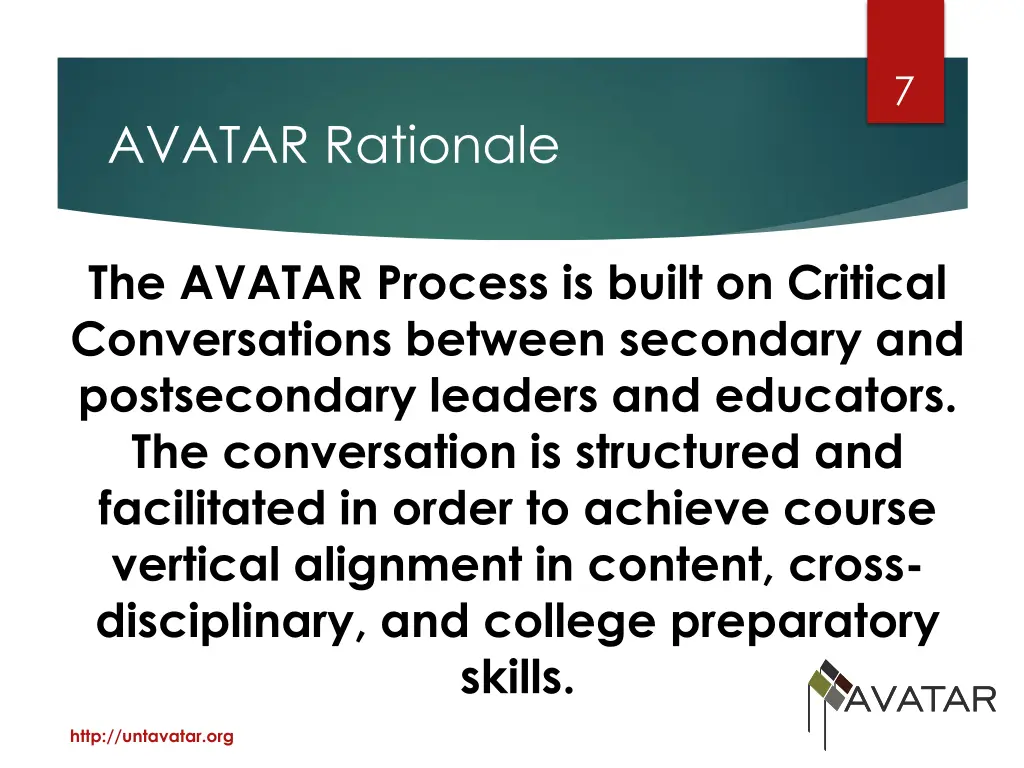 7

AVATAR Rationale

The AVATAR Process is built on Critical Conversations between secondary and postsecondary leaders and educators. The conversation is structured and facilitated in order to achieve course vertical alignment in content, cross-disciplinary, and college preparatory skills.

AVATAR

http://untavatar.org